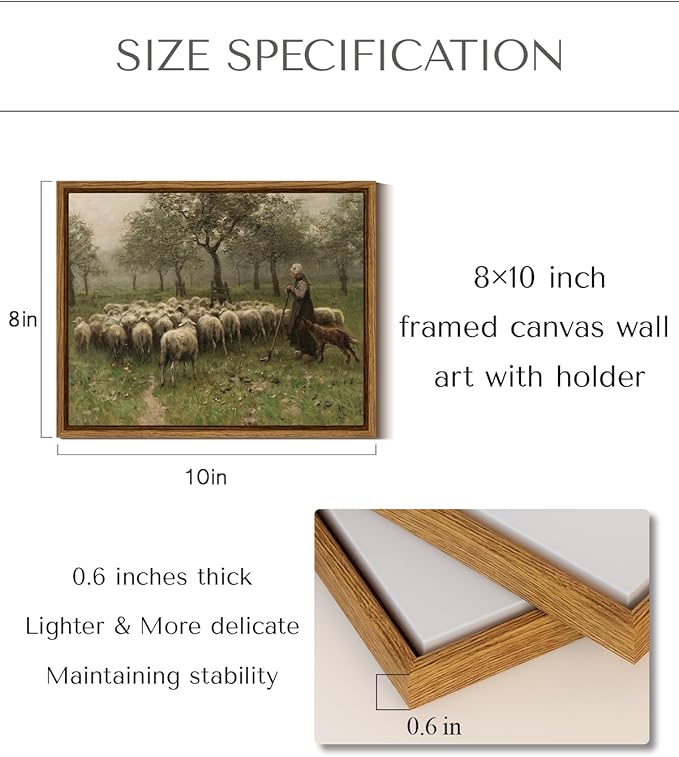 SIZE SPECIFICATION

8in

10in

8×10 inch framed canvas wall art with holder

0.6 inches thick
Lighter & More delicate
Maintaining stability

0.6 in